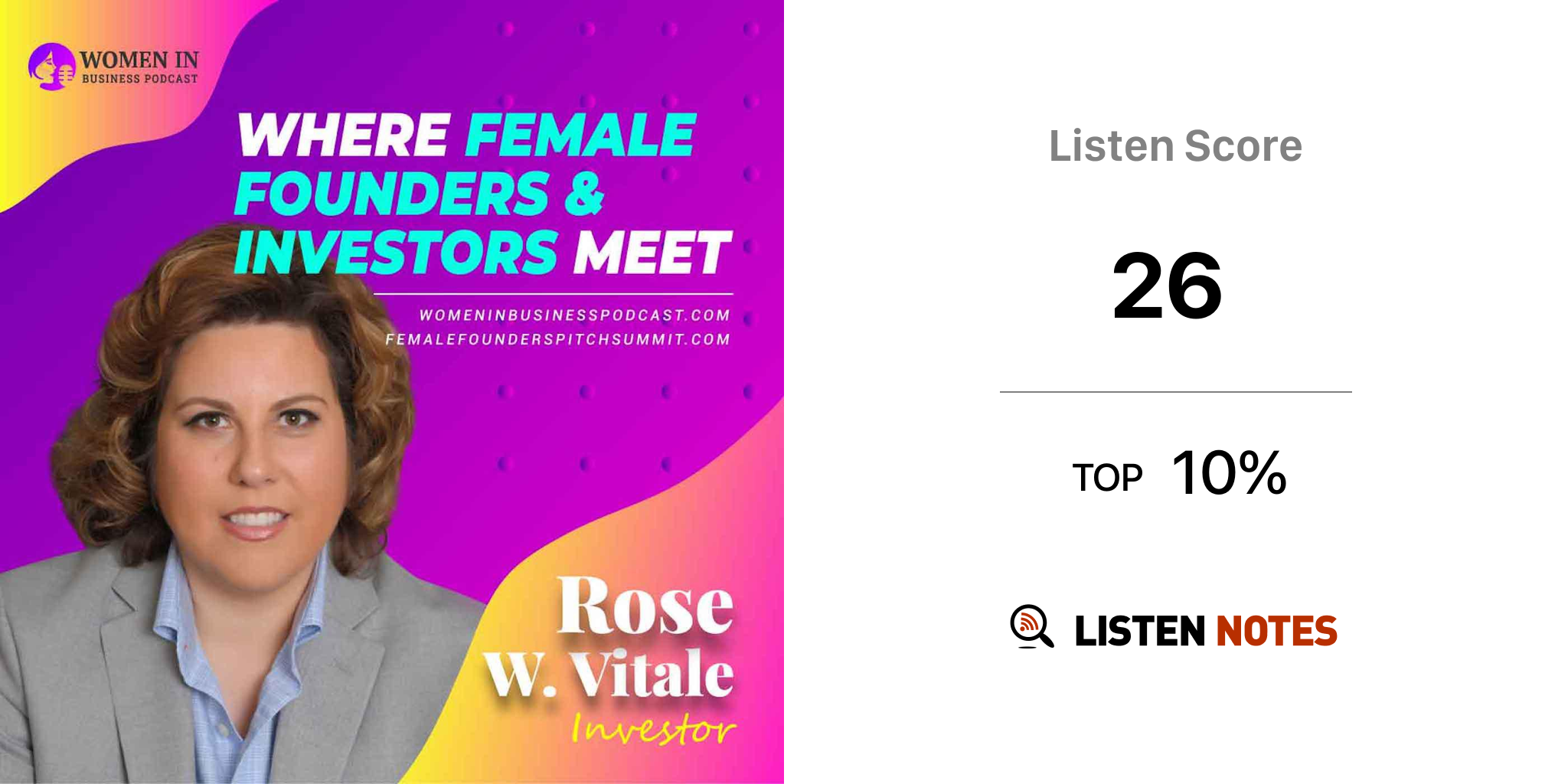 WOMEN IN
BUSINESS PODCAST

WHERE FEMALE FOUNDERS & INVESTORS MEET

WOMENINBUSINESSPODCAST.COM
FEMALEFOUNDERSPITCHSUMMIT.COM

Rose W. Vitale
Investor

Listen Score

26

TOP 10%

LISTEN NOTES